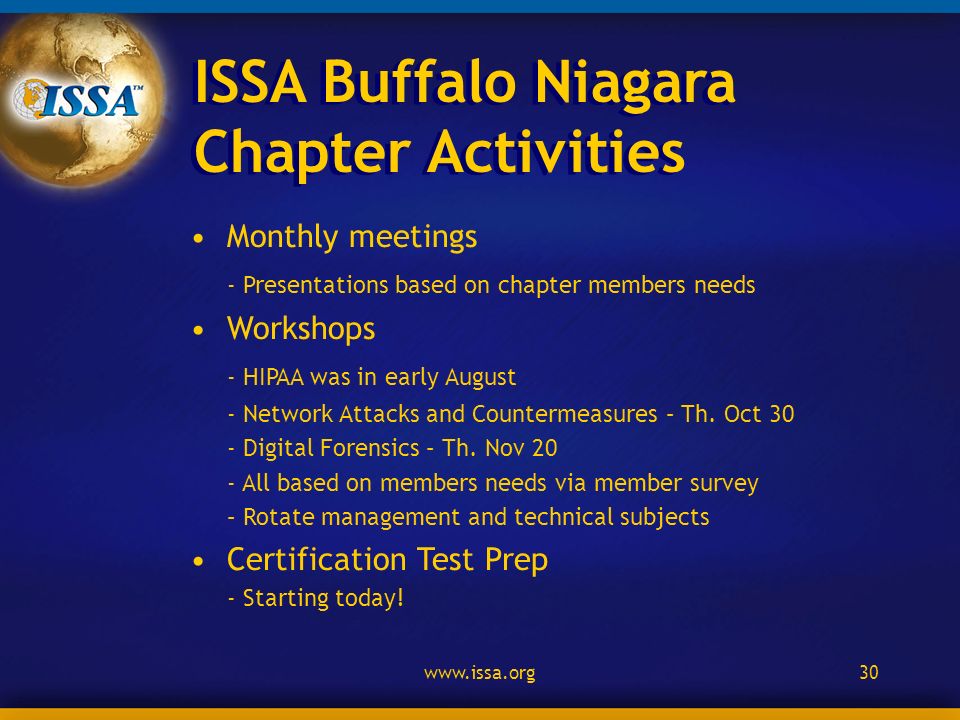 ISSA™

ISSA Buffalo Niagara Chapter Activities

• Monthly meetings

- Presentations based on chapter members needs

• Workshops

- HIPAA was in early August
- Network Attacks and Countermeasures – Th. Oct 30
- Digital Forensics – Th. Nov 20
- All based on members needs via member survey
- Rotate management and technical subjects

• Certification Test Prep

- Starting today!

www.issa.org

30